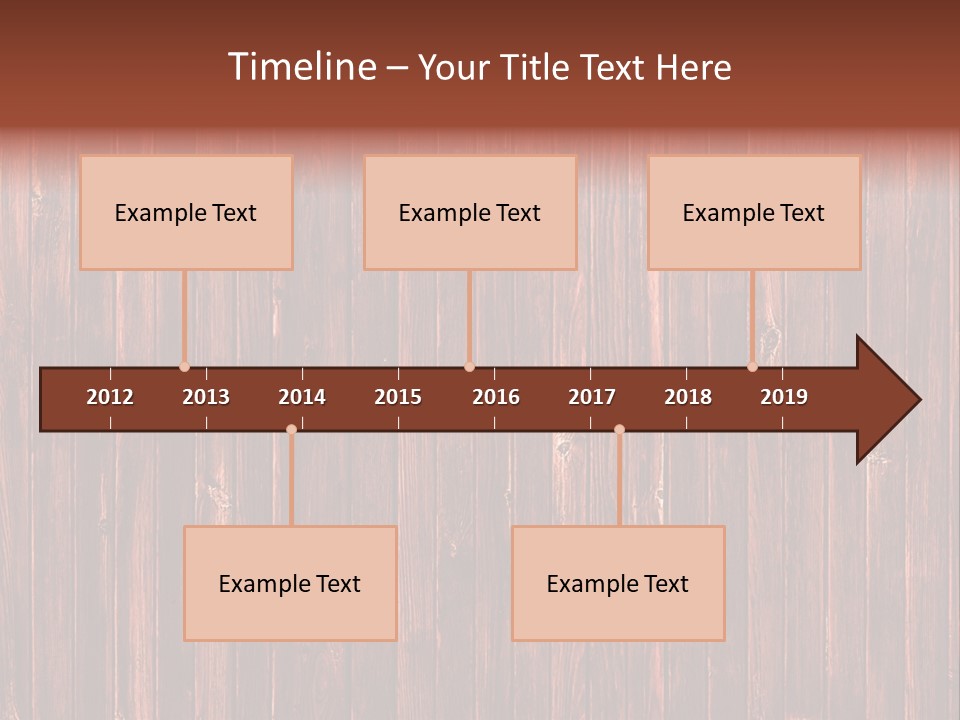 Timeline – Your Title Text Here

Example Text

Example Text

Example Text

2012 2013 2014 2015 2016 2017 2018 2019

Example Text

Example Text